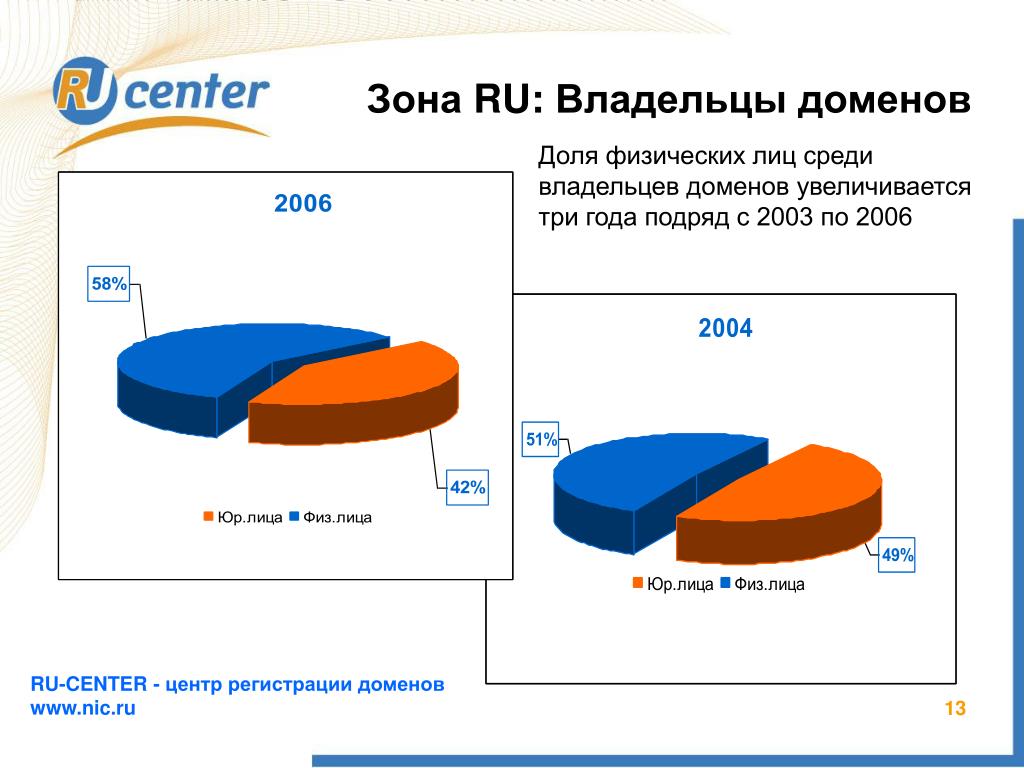 RU center

Зона RU: Владельцы доменов

Доля физических лиц среди владельцев доменов увеличивается три года подряд с 2003 по 2006

2006

58%

42%

Юр.лица Физ.лица

2004

51%

49%

Юр.лица Физ.лица

RU-CENTER - центр регистрации доменов
www.nic.ru

13